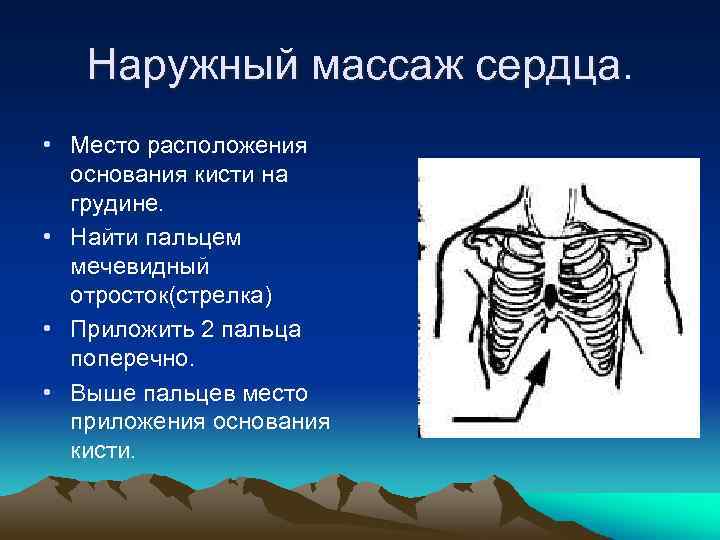 Наружный массаж сердца.

• Место расположения основания кисти на грудине.
• Найти пальцем мечевидный отросток(стрелка)
• Приложить 2 пальца поперечно.
• Выше пальцев место приложения основания кисти.